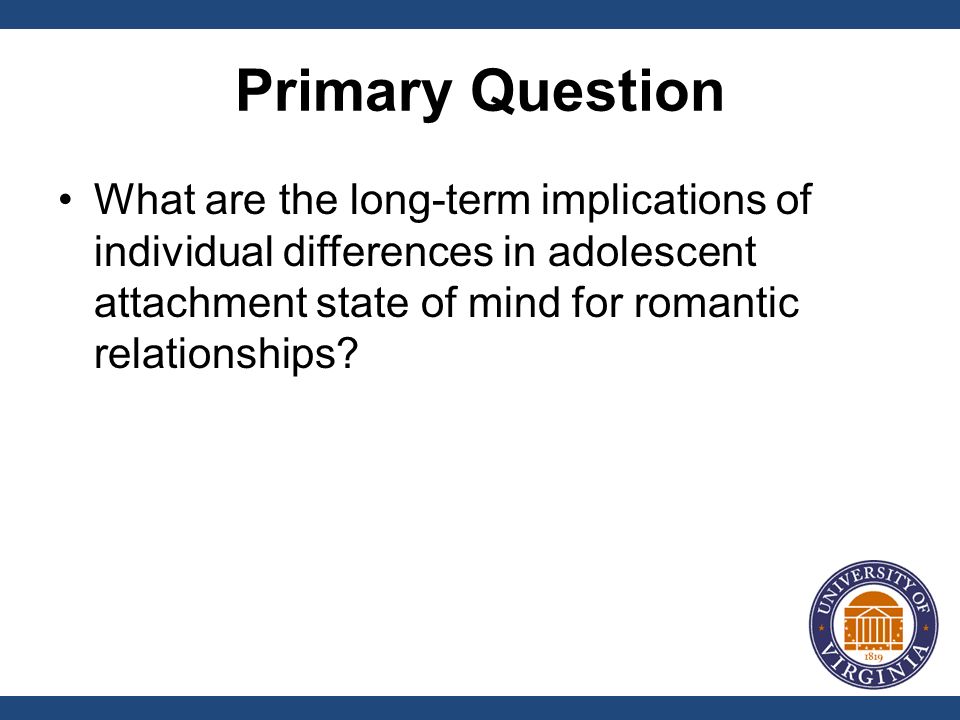 Primary Question

• What are the long-term implications of individual differences in adolescent attachment state of mind for romantic relationships?

UNIVERSITY OF VIRGINIA
1819